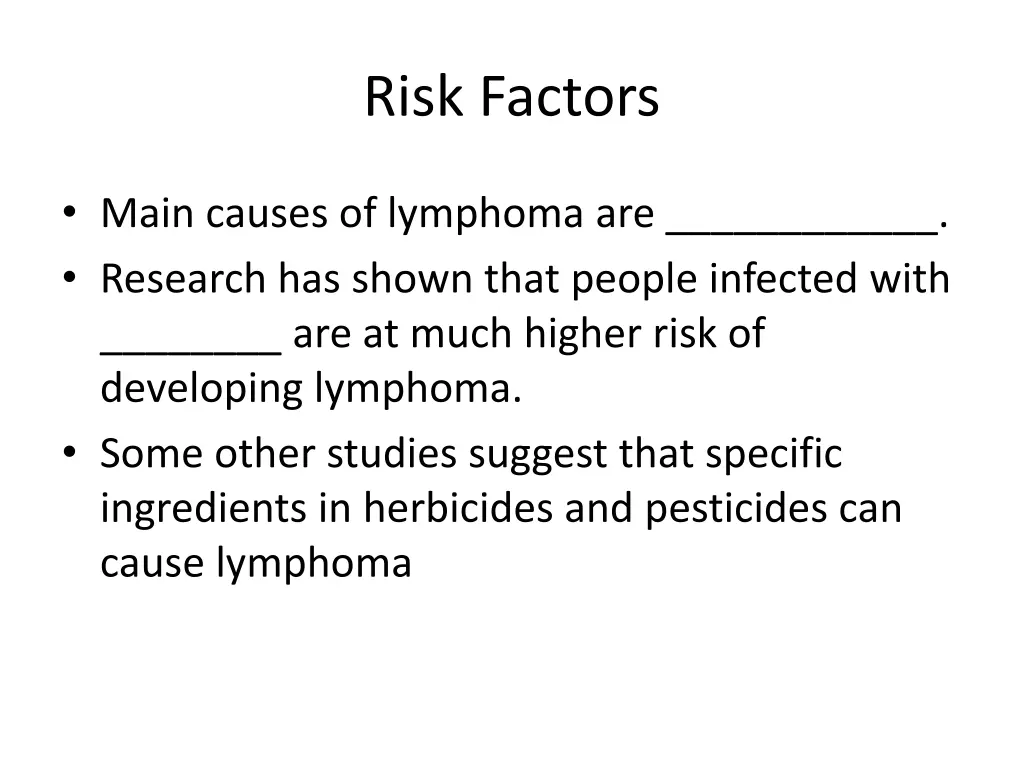 Risk Factors

• Main causes of lymphoma are ____________.
• Research has shown that people infected with ________ are at much higher risk of developing lymphoma.
• Some other studies suggest that specific ingredients in herbicides and pesticides can cause lymphoma